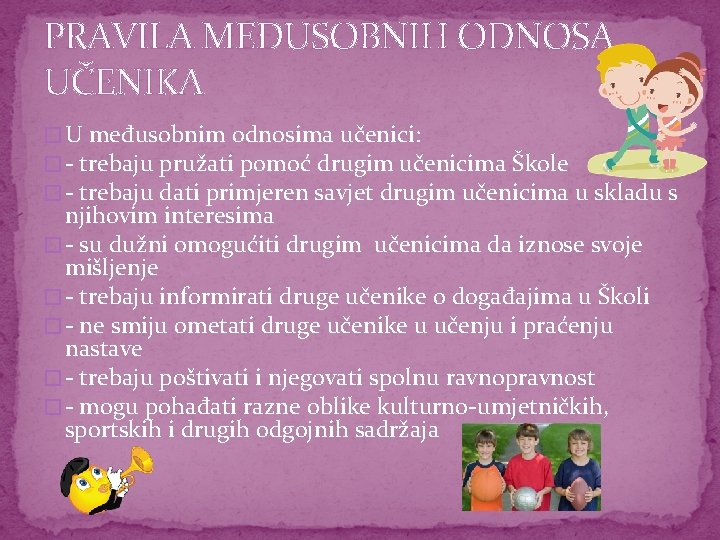 PRAVILA MEĐUSOBNIH ODNOSA UČENIKA

U međusobnim odnosima učenici:

- trebaju pružati pomoć drugim učenicima Škole

- trebaju dati primjeren savjet drugim učenicima u skladu s njihovim interesima

- su dužni omogućiti drugim učenicima da iznose svoje mišljenje

- trebaju informirati druge učenike o događajima u Školi

- ne smiju ometati druge učenike u učenju i praćenju nastave

- trebaju poštivati i njegovati spolnu ravnopravnost

- mogu pohađati razne oblike kulturno-umjetničkih, sportskih i drugih odgojnih sadržaja